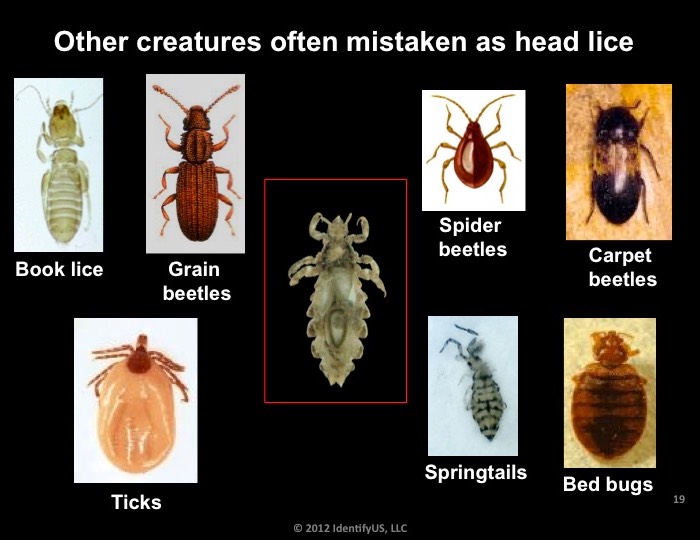 Other creatures often mistaken as head lice

Book lice

Grain beetles

Spider beetles

Carpet beetles

Ticks

Springtails

Bed bugs

19

© 2012 IdentifyUS, LLC